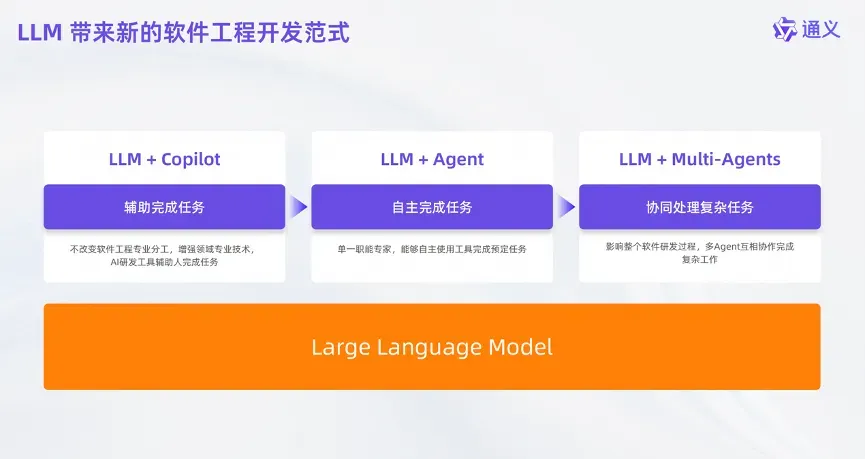 LLM 带来新的软件工程开发范式

通义

LLM + Copilot

辅助完成任务

不改变软件工程专业分工，增强领域专业技术，AI研发工具辅助人完成任务

LLM + Agent

自主完成任务

单一职能专家，能够自主使用工具完成预定任务

LLM + Multi-Agents

协同处理复杂任务

影响整个软件研发过程，多Agent互相协作完成复杂工作

Large Language Model